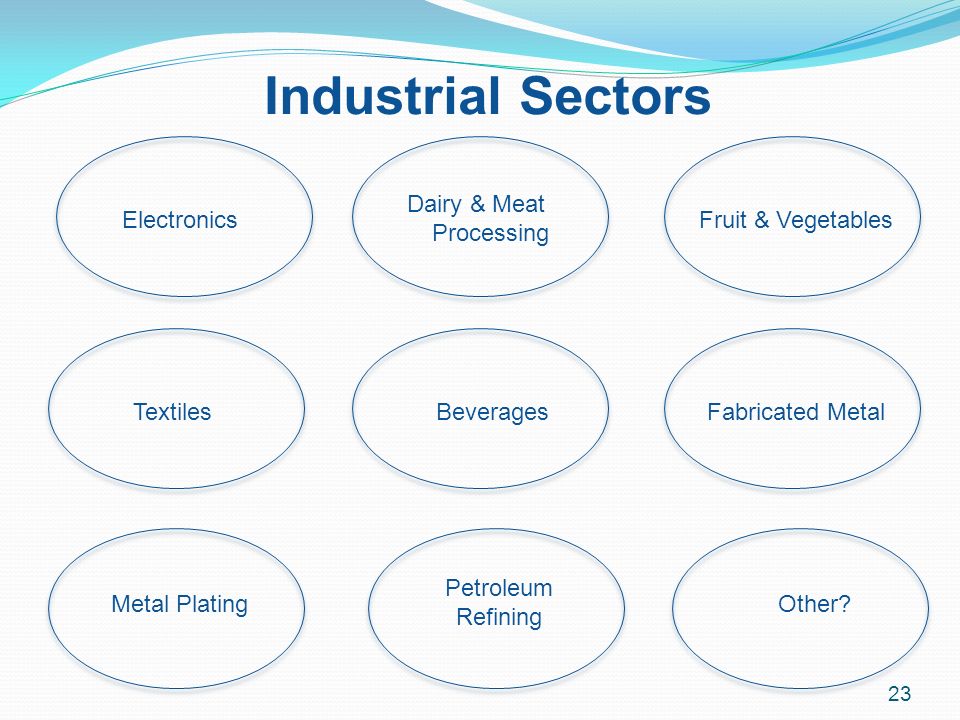 Industrial Sectors

Electronics

Dairy & Meat Processing

Fruit & Vegetables

Textiles

Beverages

Fabricated Metal

Metal Plating

Petroleum Refining

Other?

23